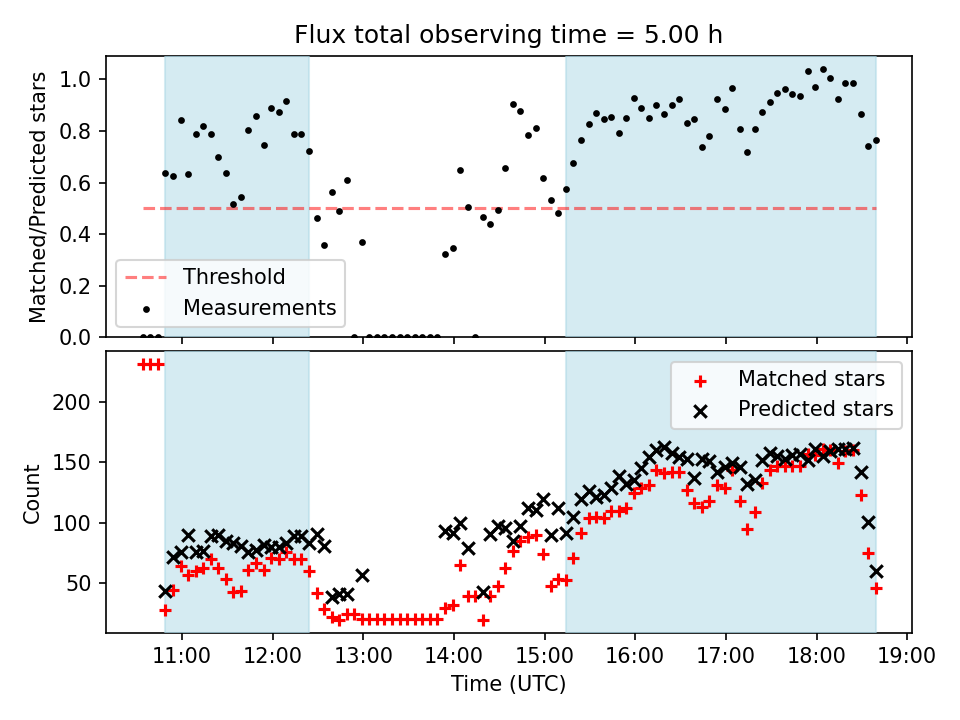 Flux total observing time = 5.00 h

Matched/Predicted stars

1.0
0.8
0.6
0.4
0.2
0.0

Threshold
Measurements

Count

200
150
100
50

Matched stars
Predicted stars

11:00 12:00 13:00 14:00 15:00 16:00 17:00 18:00 19:00

Time (UTC)